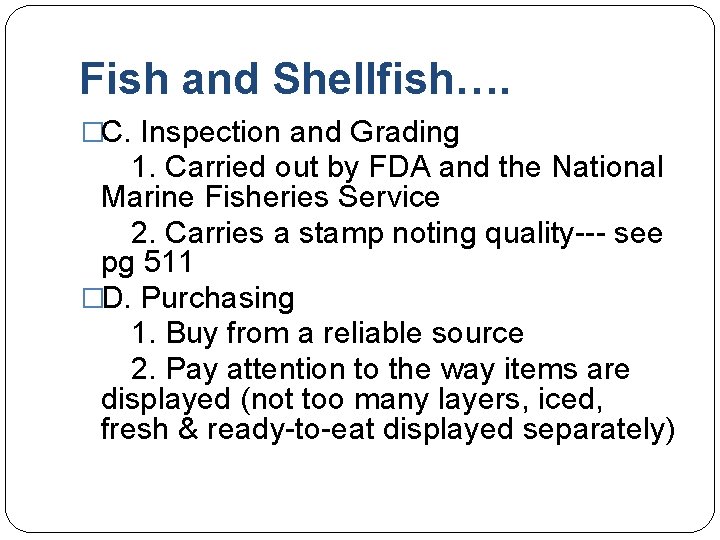 Fish and Shellfish….

□C. Inspection and Grading

1. Carried out by FDA and the National Marine Fisheries Service

2. Carries a stamp noting quality--- see pg 511

□D. Purchasing

1. Buy from a reliable source

2. Pay attention to the way items are displayed (not too many layers, iced, fresh & ready-to-eat displayed separately)